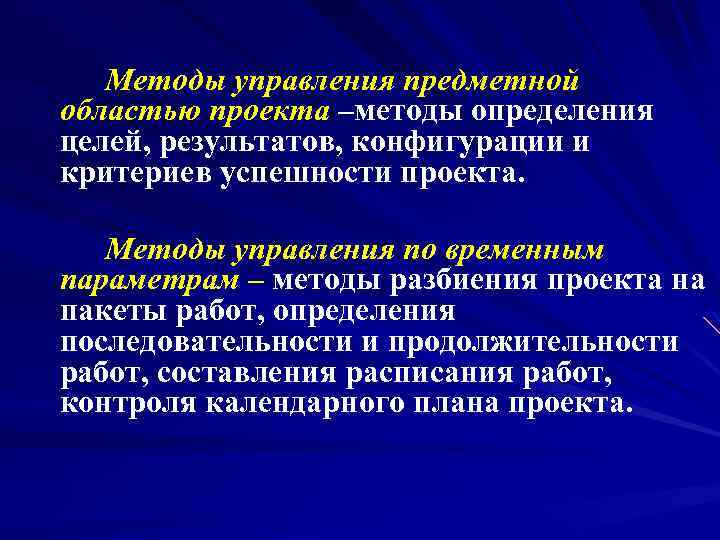 Методы управления предметной областью проекта –методы определения целей, результатов, конфигурации и критериев успешности проекта.

Методы управления по временным параметрам – методы разбиения проекта на пакеты работ, определения последовательности и продолжительности работ, составления расписания работ, контроля календарного плана проекта.